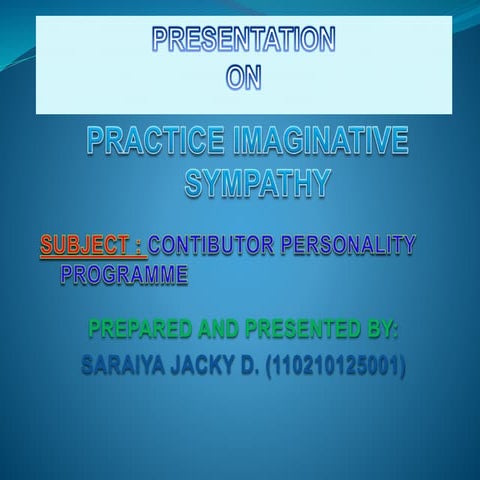 PRESENTATION
ON

PRACTICE IMAGINATIVE SYMPATHY

SUBJECT : CONTIBUTOR PERSONALITY PROGRAMME

PREPARED AND PRESENTED BY:
SARAIYA JACKY D. (110210125001)